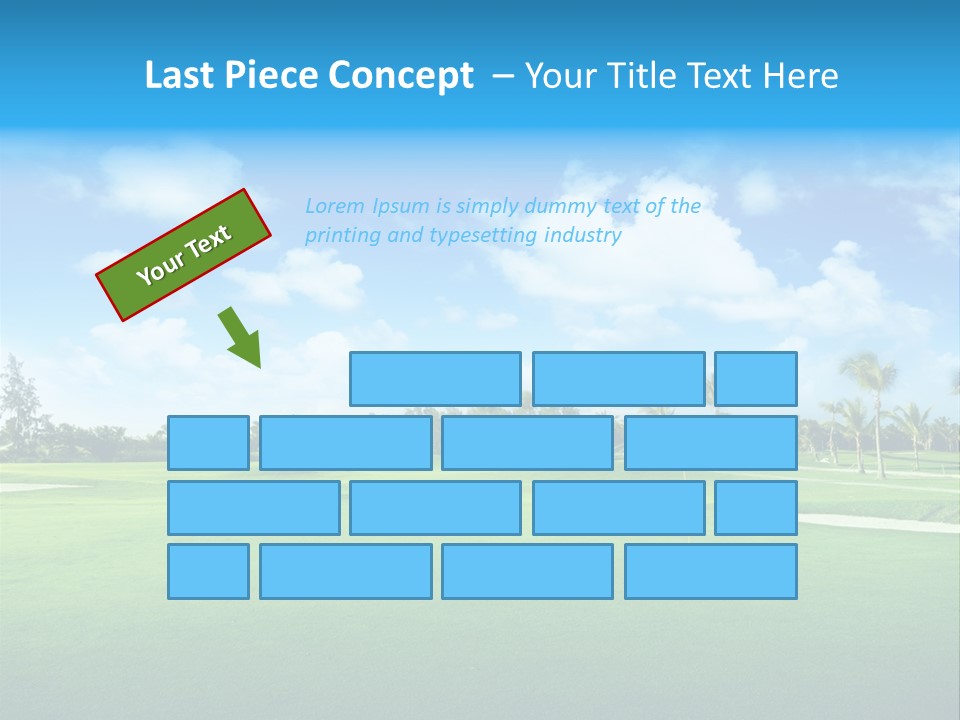 Last Piece Concept – Your Title Text Here

Your Text

Lorem Ipsum is simply dummy text of the printing and typesetting industry